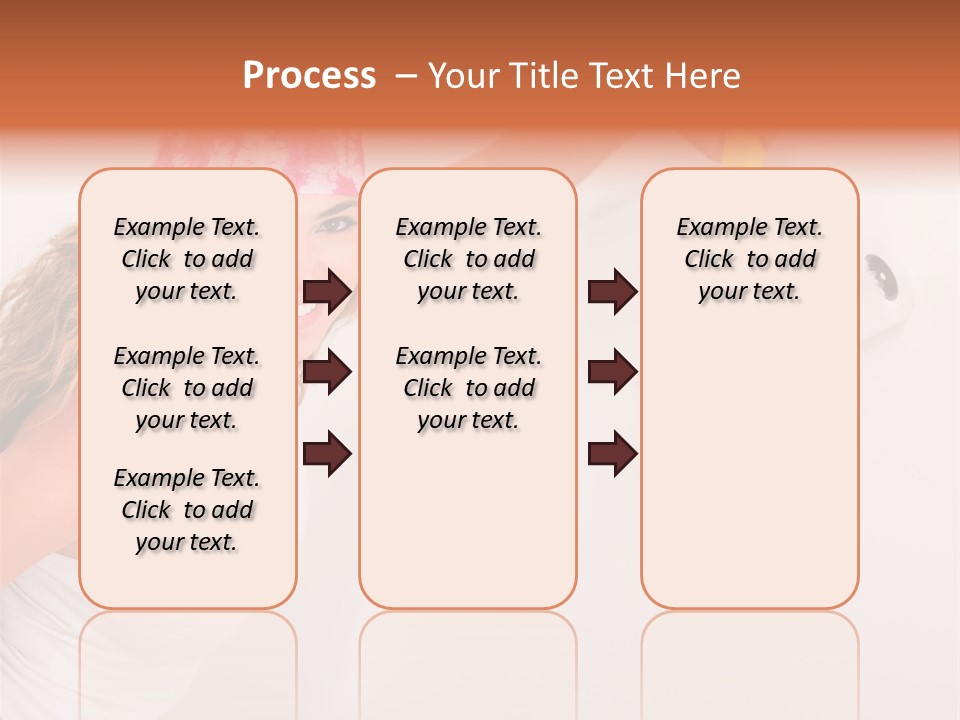 Process – Your Title Text Here

Example Text. Click to add your text.

Example Text. Click to add your text.

Example Text. Click to add your text.

Example Text. Click to add your text.

Example Text. Click to add your text.

Example Text. Click to add your text.